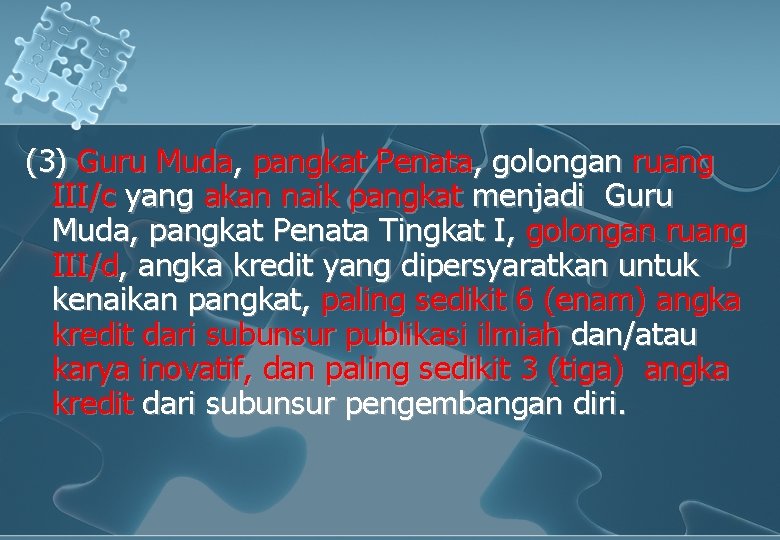 (3) Guru Muda, pangkat Penata, golongan ruang III/c yang akan naik pangkat menjadi Guru Muda, pangkat Penata Tingkat I, golongan ruang III/d, angka kredit yang dipersyaratkan untuk kenaikan pangkat, paling sedikit 6 (enam) angka kredit dari subunsur publikasi ilmiah dan/atau karya inovatif, dan paling sedikit 3 (tiga) angka kredit dari subunsur pengembangan diri.